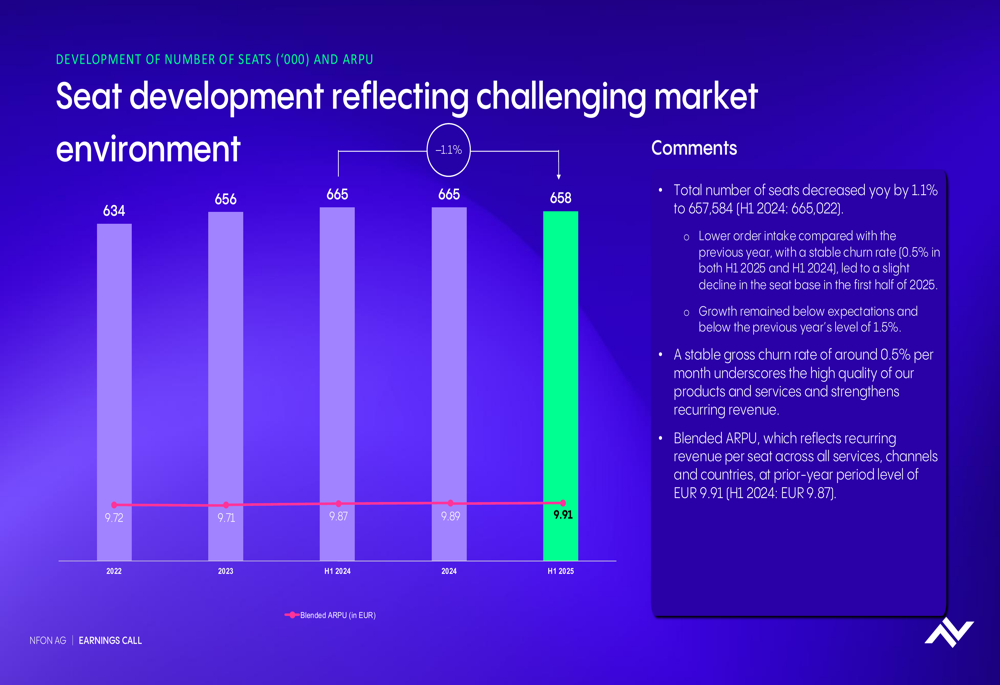 DEVELOPMENT OF NUMBER OF SEATS ('000) AND ARPU

Seat development reflecting challenging market environment

–1.1%

634
656
665
665
658

9.72
9.71
9.87
9.89
9.91

2022
2023
H1 2024
2024
H1 2025

Blended ARPU (in EUR)

Comments

• Total number of seats decreased yoy by 1.1% to 657,584 (H1 2024: 665,022).

o Lower order intake compared with the previous year, with a stable churn rate (0.5% in both H1 2025 and H1 2024), led to a slight decline in the seat base in the first half of 2025.

o Growth remained below expectations and below the previous year's level of 1.5%.

• A stable gross churn rate of around 0.5% per month underscores the high quality of our products and services and strengthens recurring revenue.

• Blended ARPU, which reflects recurring revenue per seat across all services, channels and countries, at prior-year period level of EUR 9.91 (H1 2024: EUR 9.87).

NFON AG | EARNINGS CALL